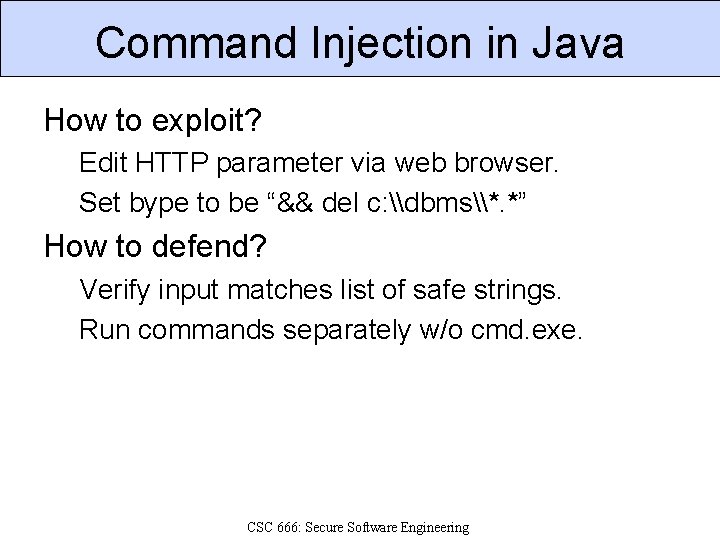 Command Injection in Java

How to exploit?

Edit HTTP parameter via web browser.

Set bype to be “&& del c:\\dbms\\*.*”

How to defend?

Verify input matches list of safe strings.

Run commands separately w/o cmd.exe.

CSC 666: Secure Software Engineering